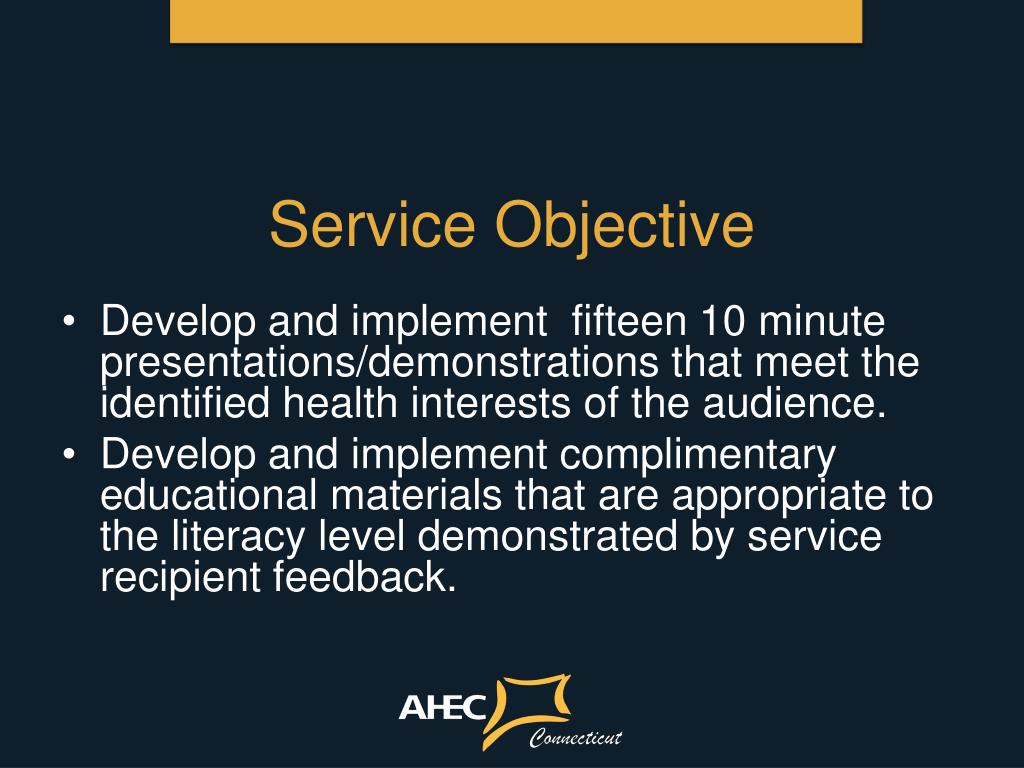 Service Objective

• Develop and implement fifteen 10 minute presentations/demonstrations that meet the identified health interests of the audience.
• Develop and implement complimentary educational materials that are appropriate to the literacy level demonstrated by service recipient feedback.

AHEC
Connecticut